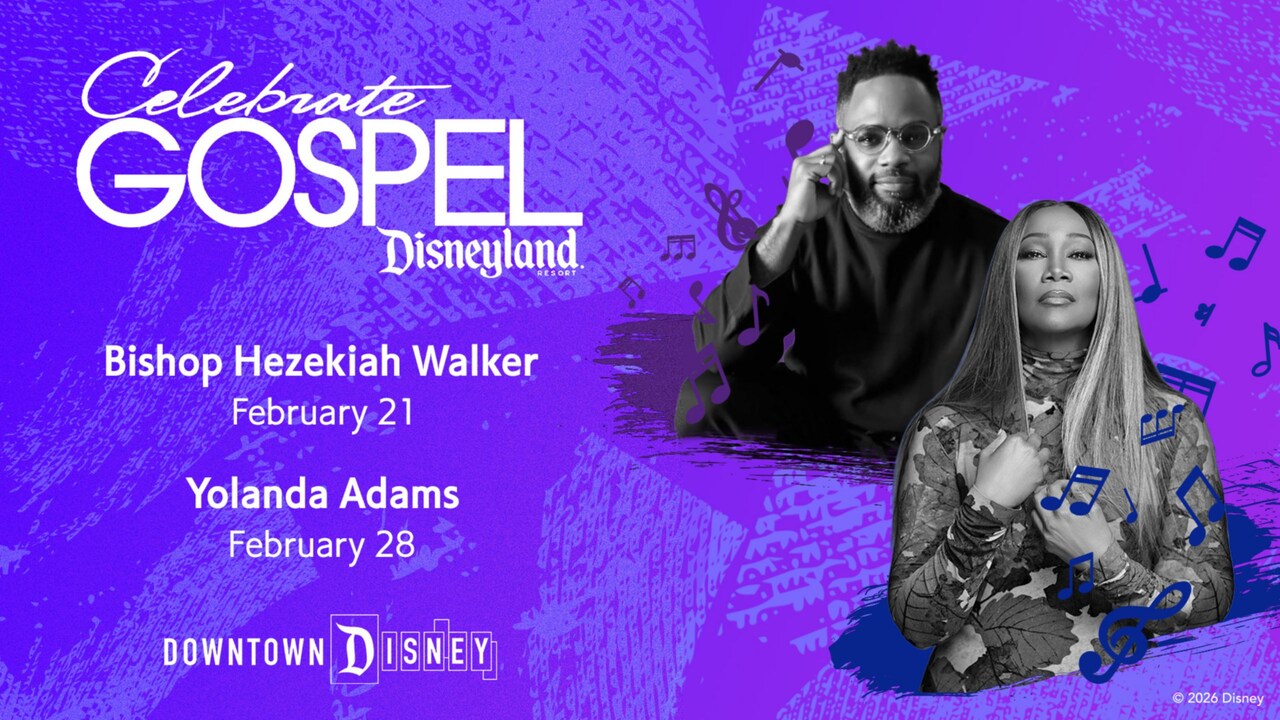 Celebrate
GOSPEL
Disneyland
RESORT

Bishop Hezekiah Walker
February 21

Yolanda Adams
February 28

DOWNTOWN DISNEY

© 2026 Disney